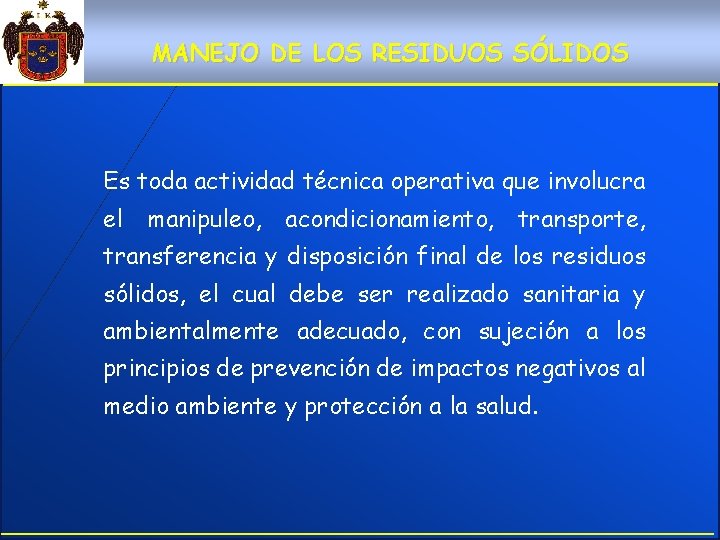 MANEJO DE LOS RESIDUOS SÓLIDOS

Es toda actividad técnica operativa que involucra el manipuleo, acondicionamiento, transporte, transferencia y disposición final de los residuos sólidos, el cual debe ser realizado sanitaria y ambientalmente adecuado, con sujeción a los principios de prevención de impactos negativos al medio ambiente y protección a la salud.